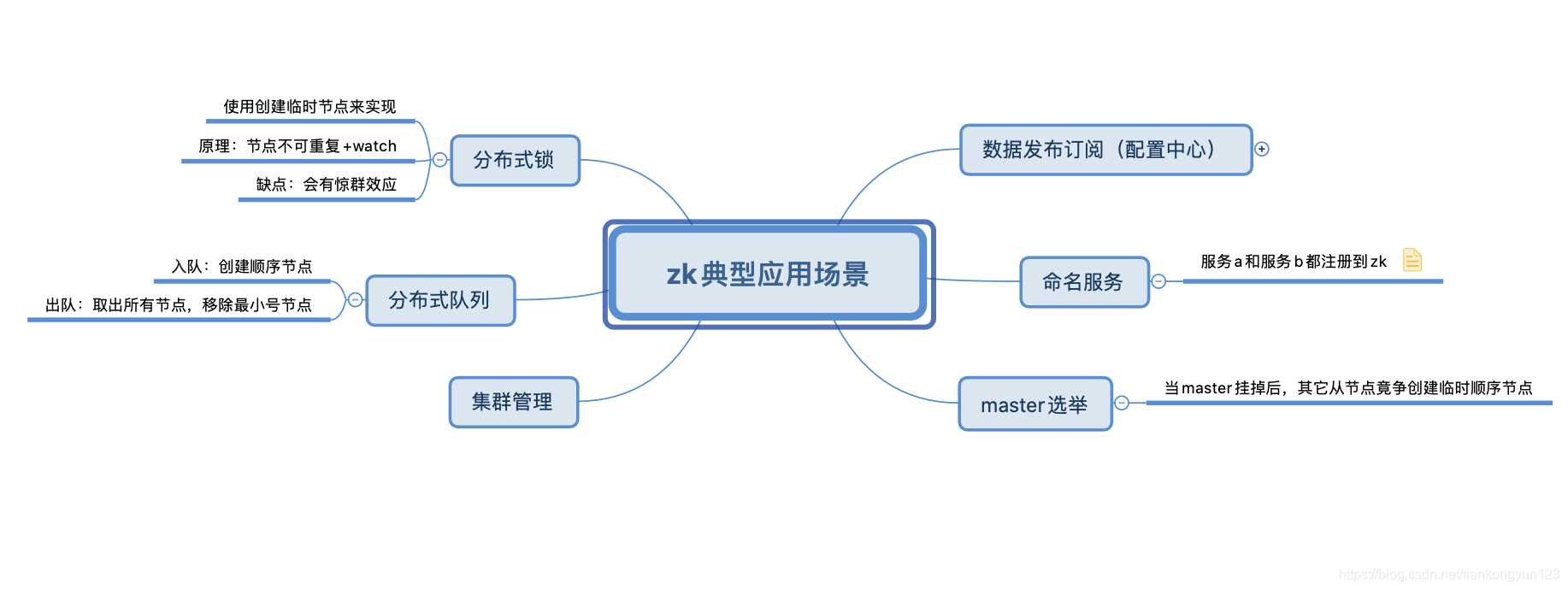 zk典型应用场景

分布式锁

使用创建临时节点来实现

原理：节点不可重复+watch

缺点：会有惊群效应

分布式队列

入队：创建顺序节点

出队：取出所有节点，移除最小号节点

集群管理

数据发布订阅（配置中心）

命名服务

服务a和服务b都注册到zk

master选举

当master挂掉后，其它从节点竟争创建临时顺序节点

https://blog.csdn.net/tiankongyun123